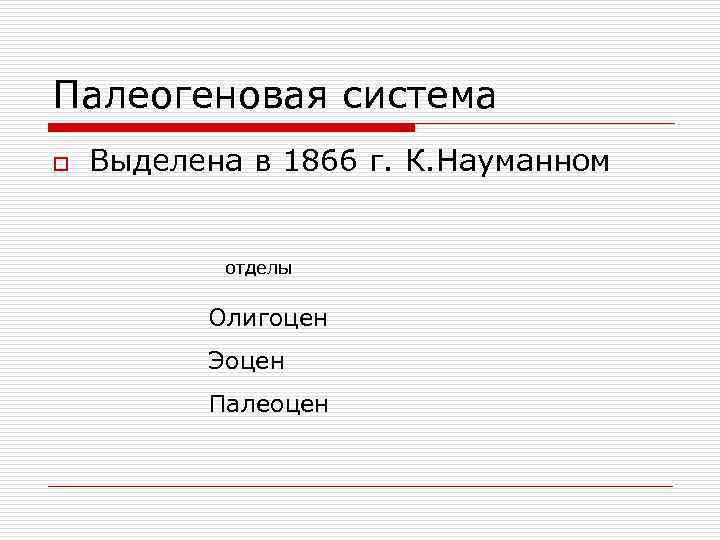 Палеогеновая система

Выделена в 1866 г. К.Науманном

отделы

Олигоцен

Эоцен

Палеоцен